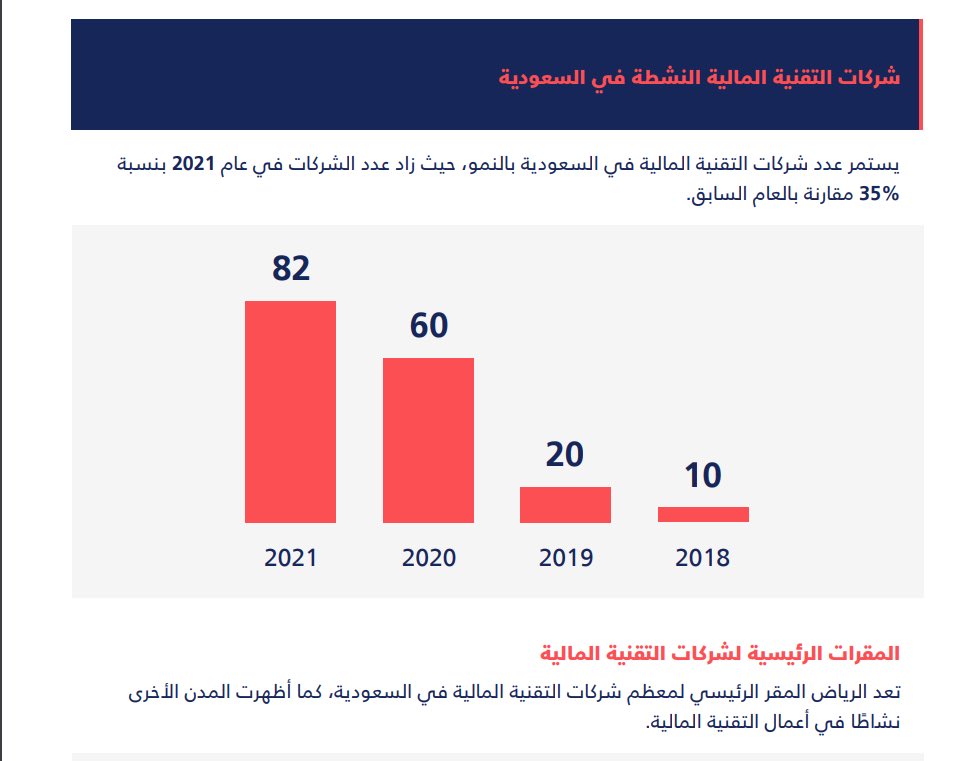 شركات التقنية المالية النشطة في السعودية

يستمر عدد شركات التقنية المالية في السعودية بالنمو، حيث زاد عدد الشركات في عام 2021 بنسبة 35% مقارنة بالعام السابق.

82
60
20
10
2021
2020
2019
2018

المقرات الرئيسية لشركات التقنية المالية

تعد الرياض المقر الرئيسي لمعظم شركات التقنية المالية في السعودية، كما أظهرت المدن الأخرى نشاطًا في أعمال التقنية المالية.